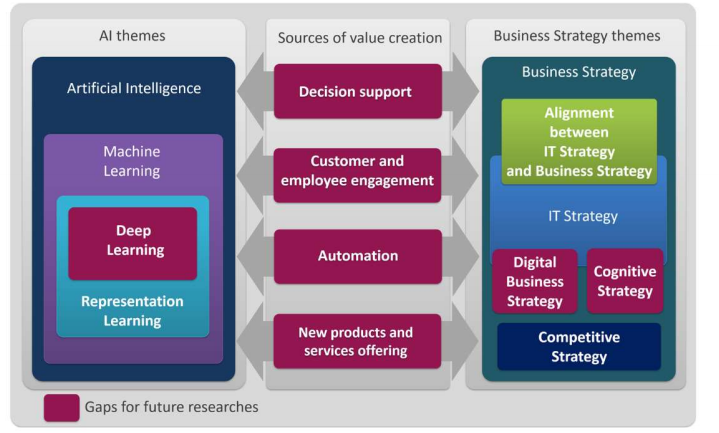 AI themes

Artificial Intelligence

Machine Learning

Deep Learning

Representation Learning

Sources of value creation

Decision support

Customer and employee engagement

Automation

New products and services offering

Business Strategy themes

Business Strategy

Alignment between IT Strategy and Business Strategy

IT Strategy

Digital Business Strategy

Cognitive Strategy

Competitive Strategy

Gaps for future researches